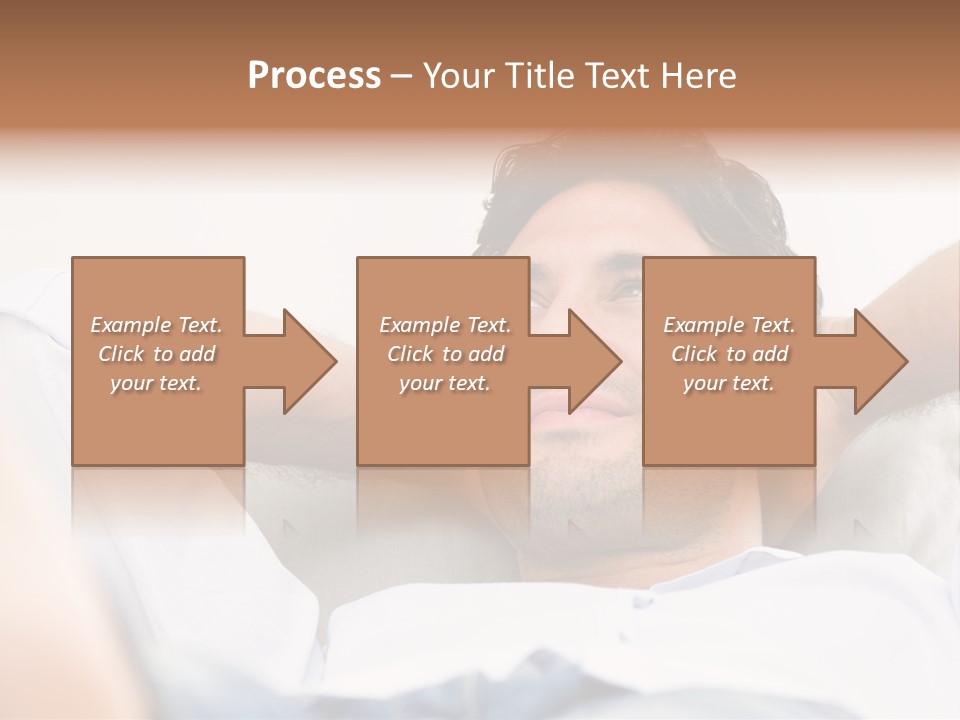 Process – Your Title Text Here

Example Text. Click to add your text.

Example Text. Click to add your text.

Example Text. Click to add your text.